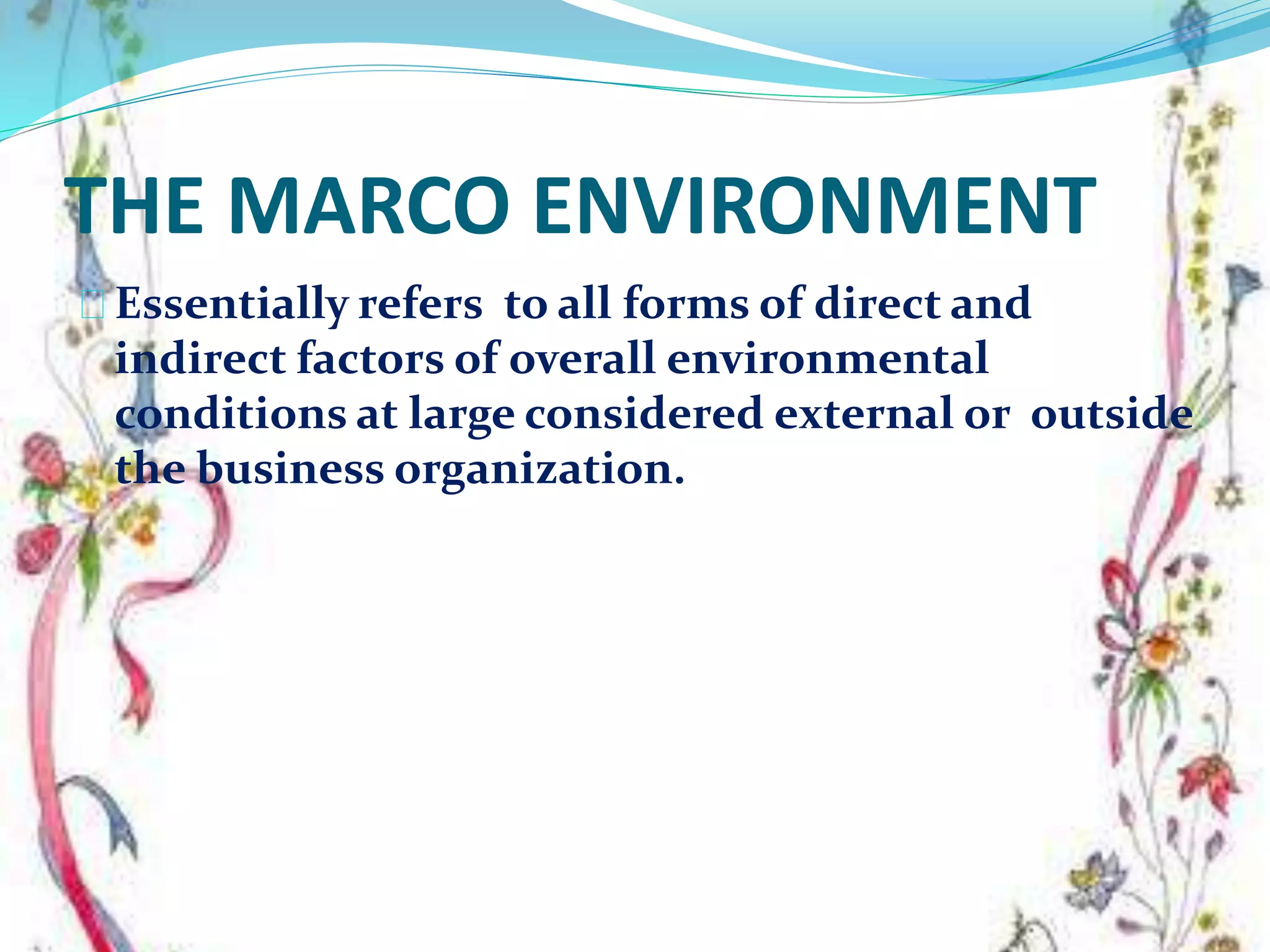 THE MARCO ENVIRONMENT

Essentially refers to all forms of direct and indirect factors of overall environmental conditions at large considered external or outside the business organization.